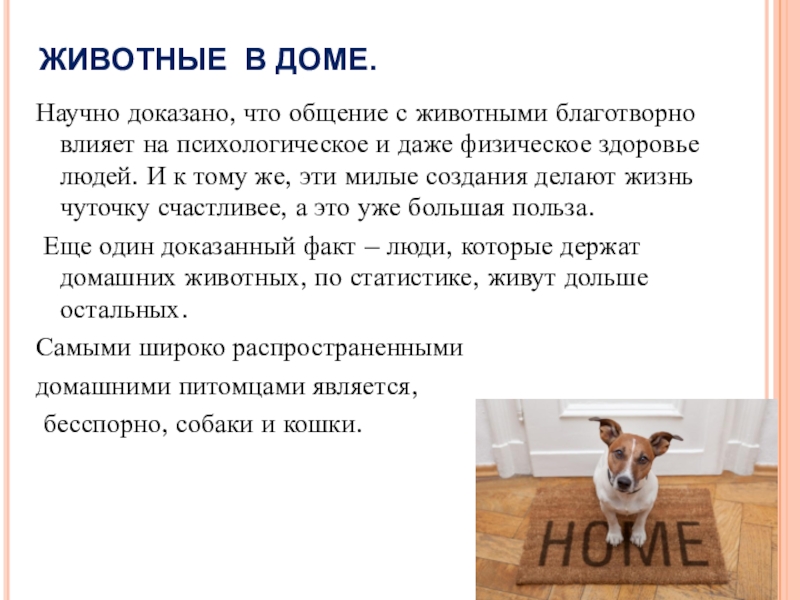 ЖИВОТНЫЕ В ДОМЕ.

Научно доказано, что общение с животными благотворно влияет на психологическое и даже физическое здоровье людей. И к тому же, эти милые создания делают жизнь чуточку счастливее, а это уже большая польза.

Еще один доказанный факт – люди, которые держат домашних животных, по статистике, живут дольше остальных.

Самыми широко распространенными домашними питомцами является, бесспорно, собаки и кошки.

HOME